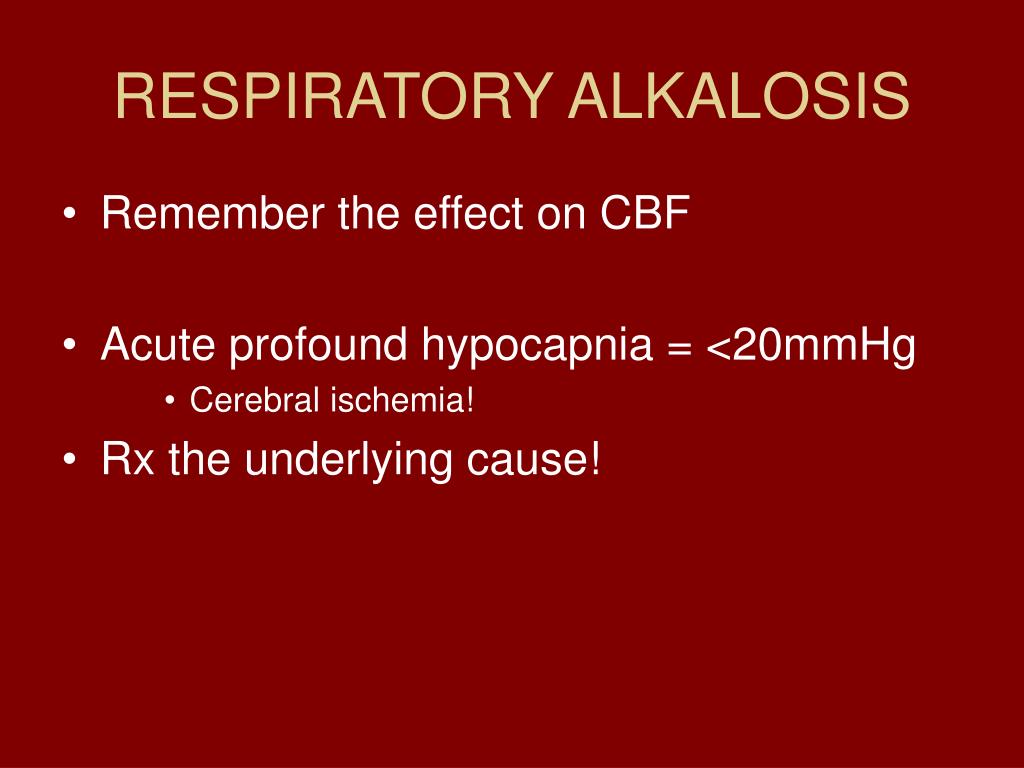 RESPIRATORY ALKALOSIS

• Remember the effect on CBF

• Acute profound hypocapnia = <20mmHg
  • Cerebral ischemia!

• Rx the underlying cause!